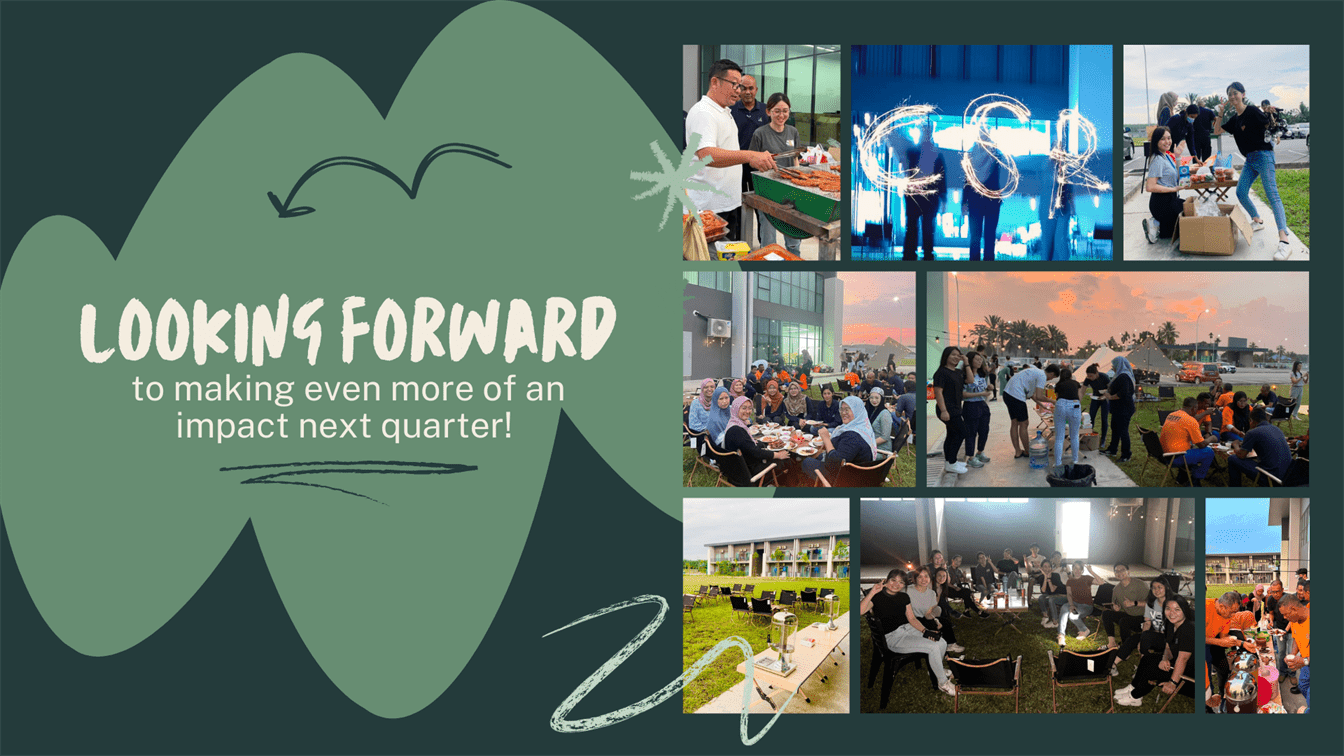 LOOKING FORWARD
to making even more of an impact next quarter!

CSR